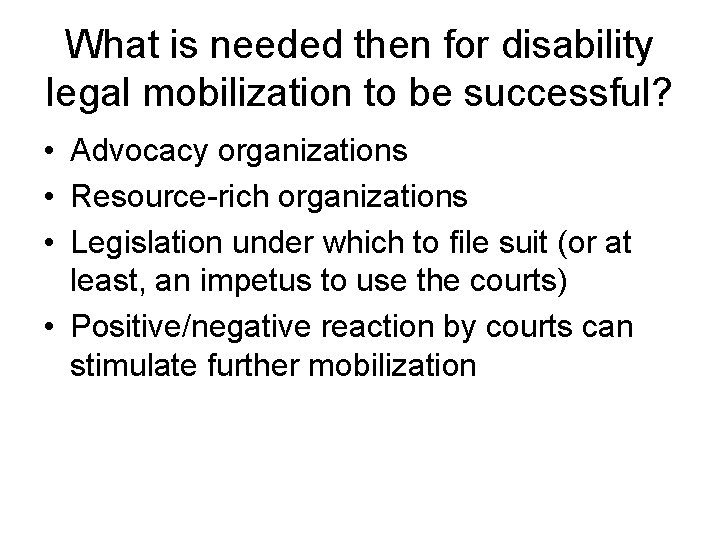 What is needed then for disability legal mobilization to be successful?

• Advocacy organizations
• Resource-rich organizations
• Legislation under which to file suit (or at least, an impetus to use the courts)
• Positive/negative reaction by courts can stimulate further mobilization